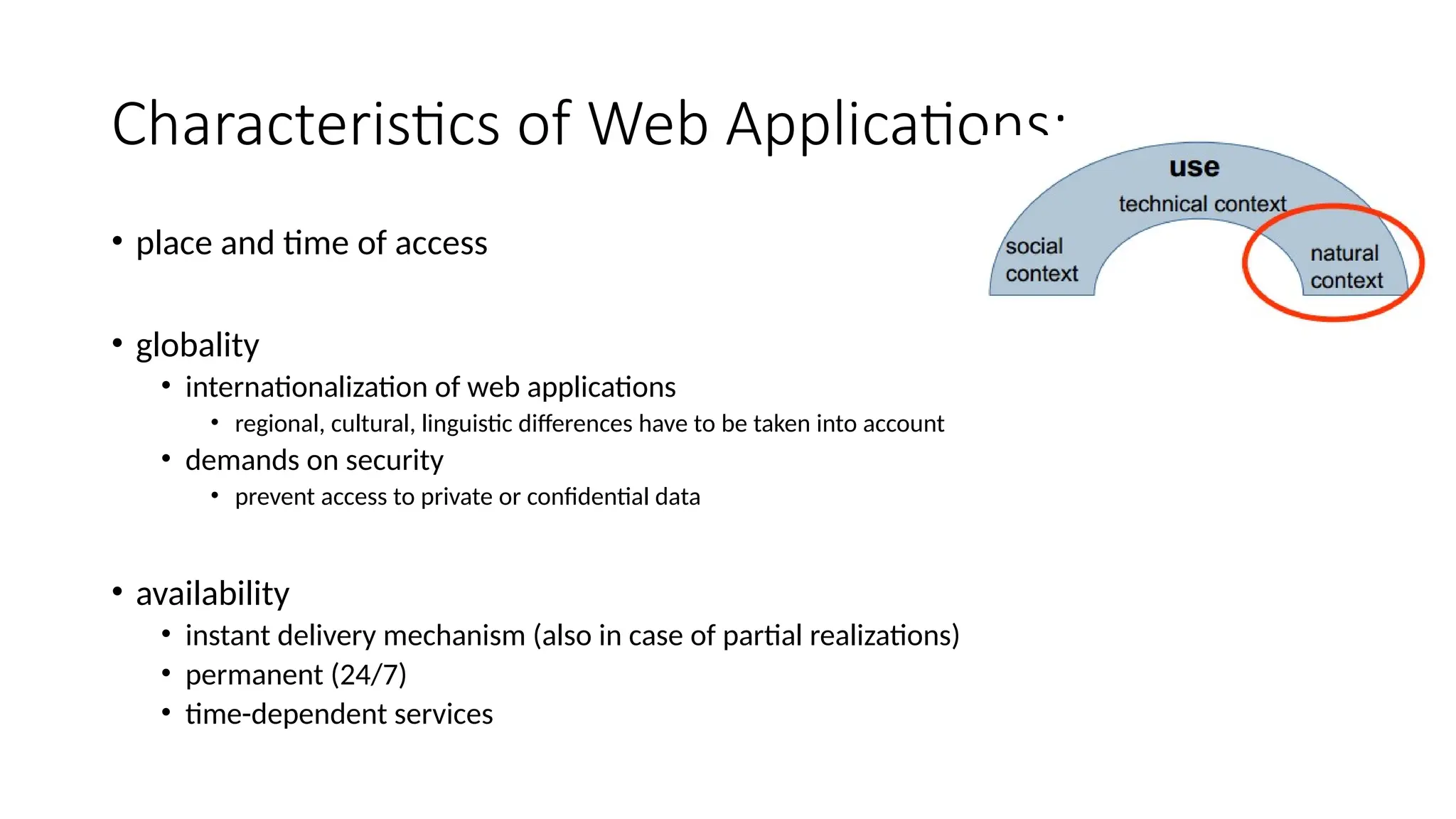 Characteristics of Web Applications:

use
technical context
social context
natural context

• place and time of access

• globality
  • internationalization of web applications
    • regional, cultural, linguistic differences have to be taken into account
  • demands on security
    • prevent access to private or confidential data

• availability
  • instant delivery mechanism (also in case of partial realizations)
  • permanent (24/7)
  • time-dependent services